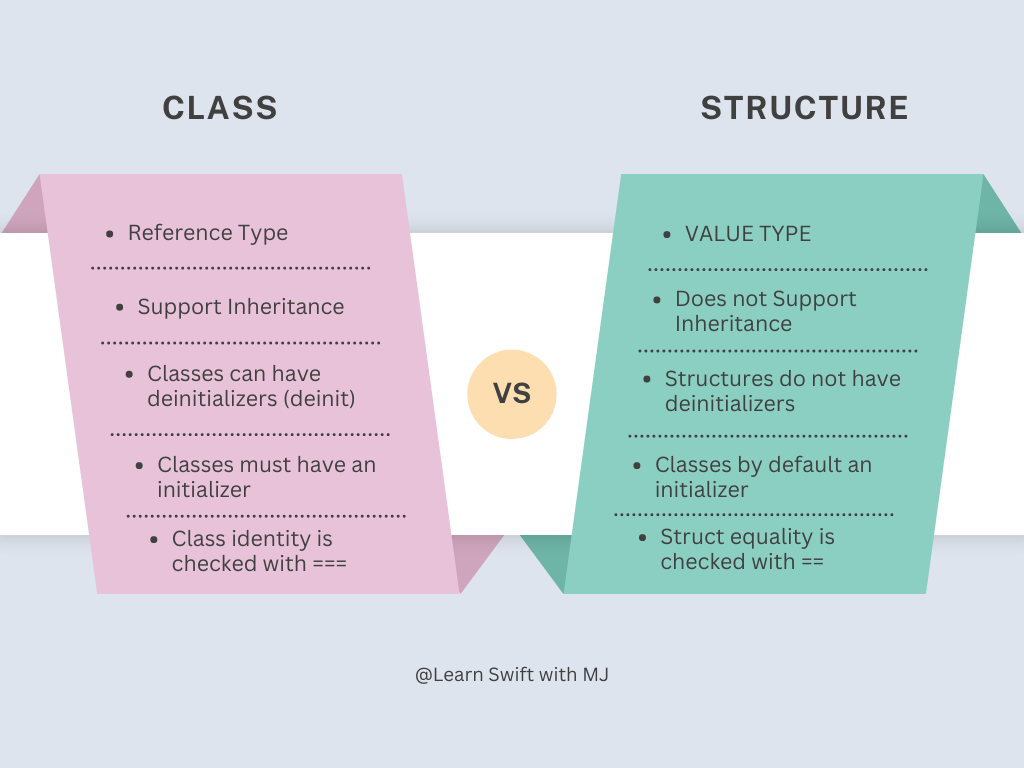 CLASS

- Reference Type
- Support Inheritance
- Classes can have deinitializers (deinit)
- Classes must have an initializer
- Class identity is checked with ===

VS

STRUCTURE

- VALUE TYPE
- Does not Support Inheritance
- Structures do not have deinitializers
- Classes by default an initializer
- Struct equality is checked with ==

@Learn Swift with MJ